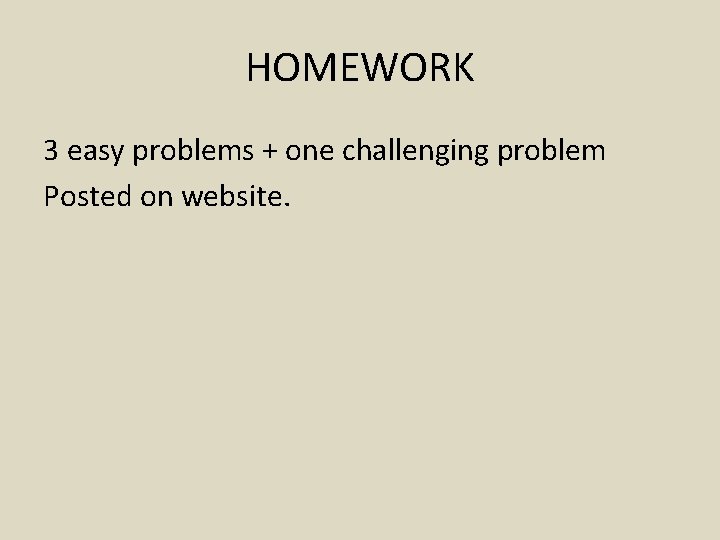 HOMEWORK

3 easy problems + one challenging problem
Posted on website.